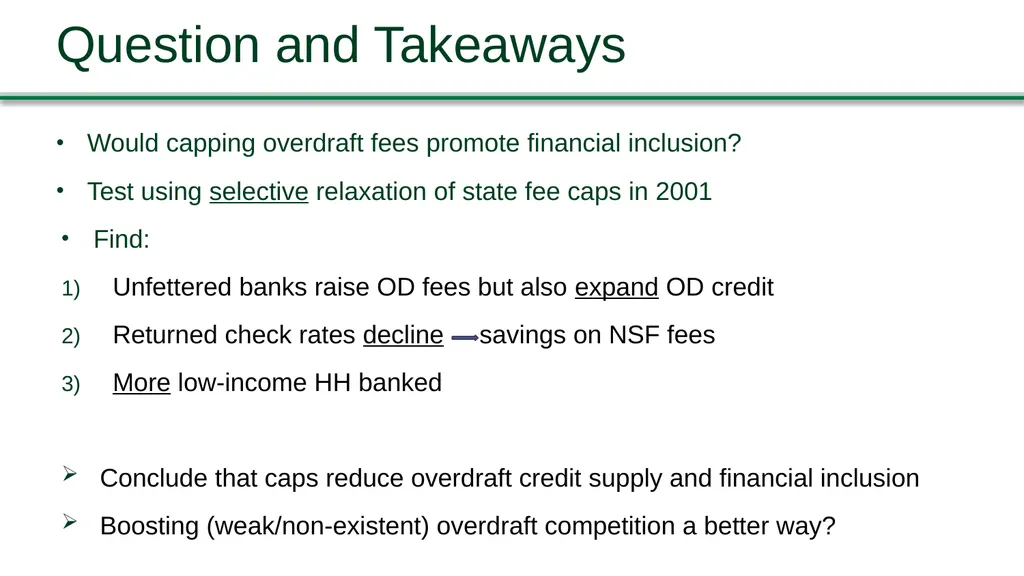 Question and Takeaways

• Would capping overdraft fees promote financial inclusion?

• Test using selective relaxation of state fee caps in 2001

• Find:

1) Unfettered banks raise OD fees but also expand OD credit

2) Returned check rates decline → savings on NSF fees

3) More low-income HH banked

➢ Conclude that caps reduce overdraft credit supply and financial inclusion

➢ Boosting (weak/non-existent) overdraft competition a better way?